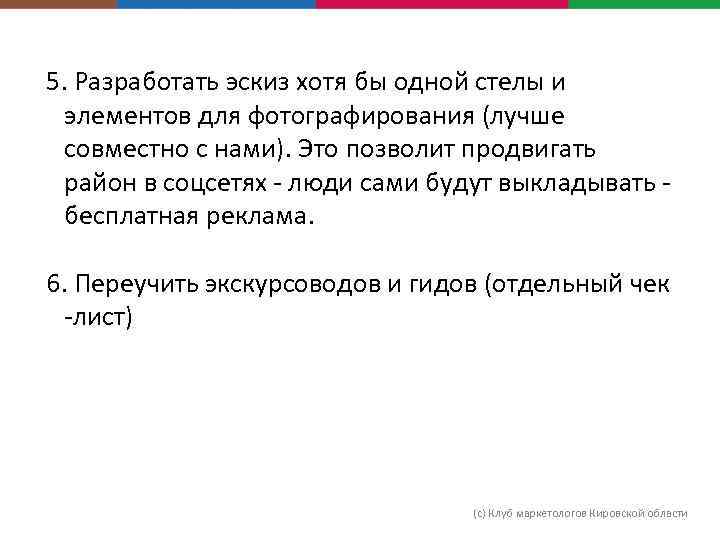 5. Разработать эскиз хотя бы одной стелы и элементов для фотографирования (лучше совместно с нами). Это позволит продвигать район в соцсетях - люди сами будут выкладывать - бесплатная реклама.

6. Переучить экскурсоводов и гидов (отдельный чек -лист)

(с) Клуб маркетологов Кировской области